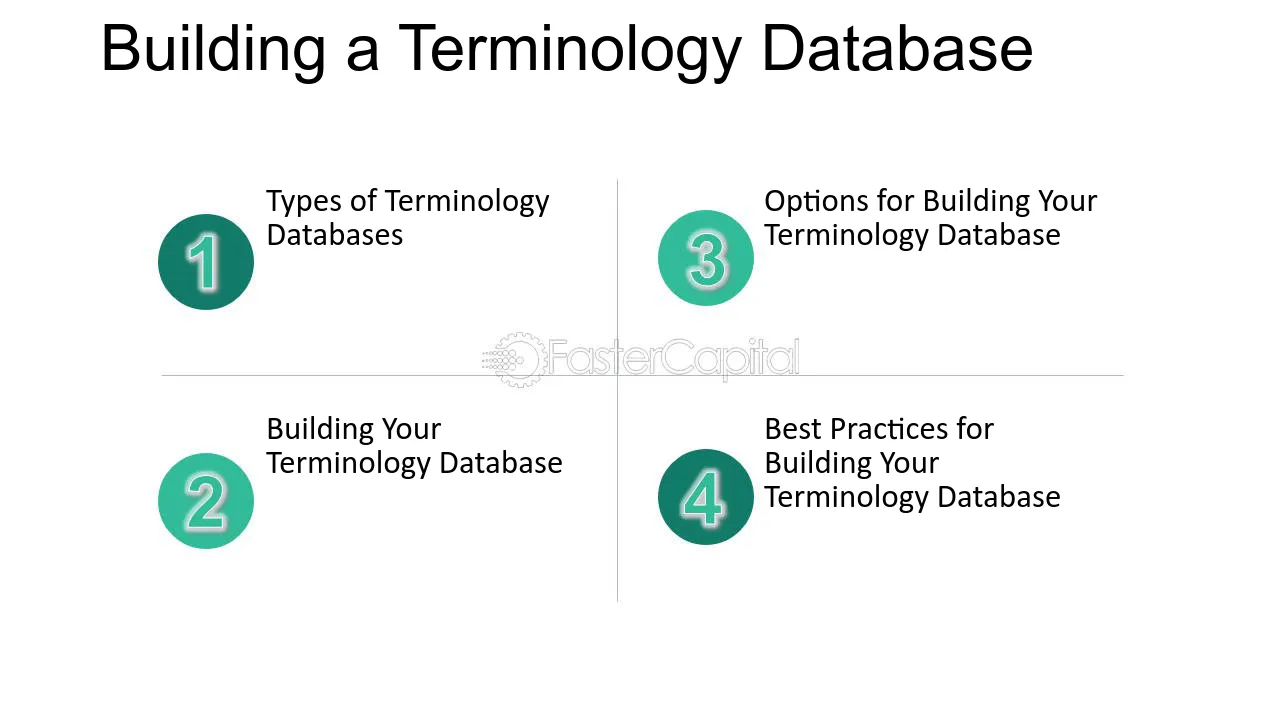 Building a Terminology Database

1
Types of Terminology Databases

2
Building Your Terminology Database

3
Options for Building Your Terminology Database

4
Best Practices for Building Your Terminology Database

FasterCapital